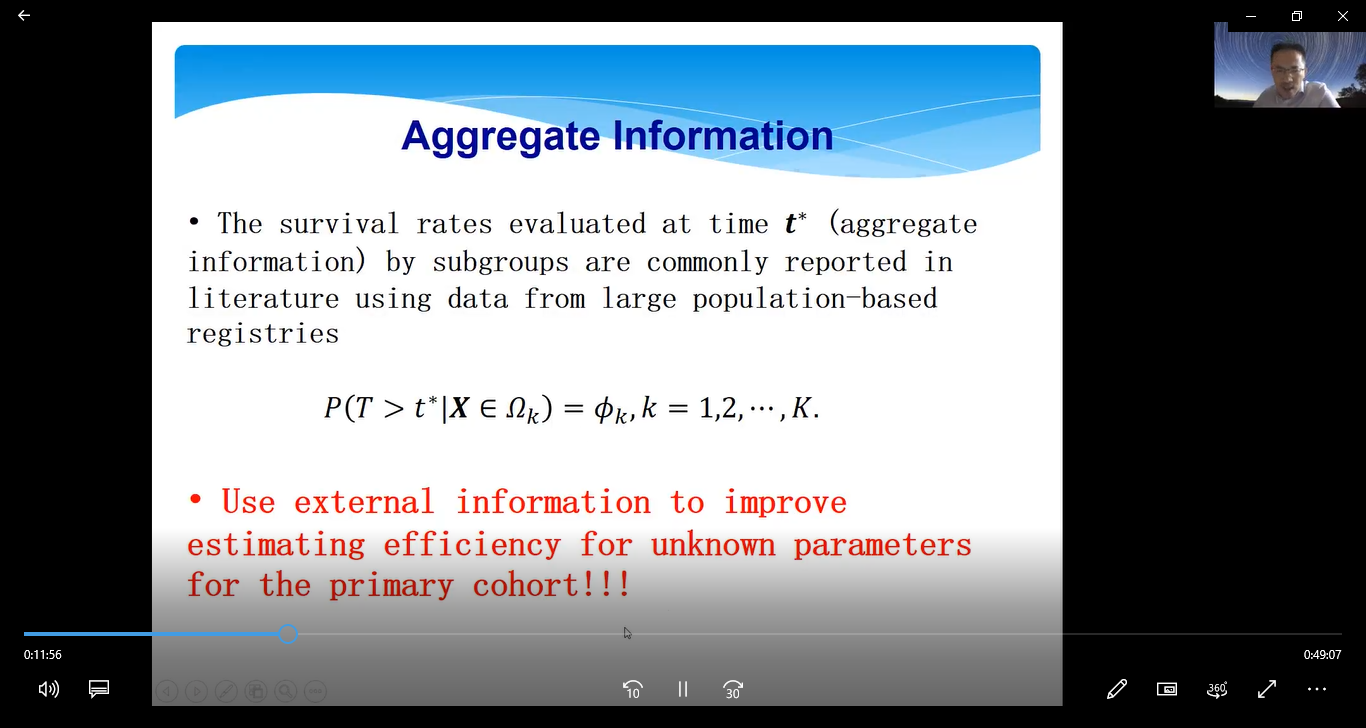 Aggregate Information

• The survival rates evaluated at time $t^*$ (aggregate information) by subgroups are commonly reported in literature using data from large population-based registries

$P(T > t^* | \boldsymbol{X} \in \Omega_k) = \phi_k, k = 1,2,\cdots,K.$

• Use external information to improve estimating efficiency for unknown parameters for the primary cohort!!!

0:11:56

0:49:07

10

30

360